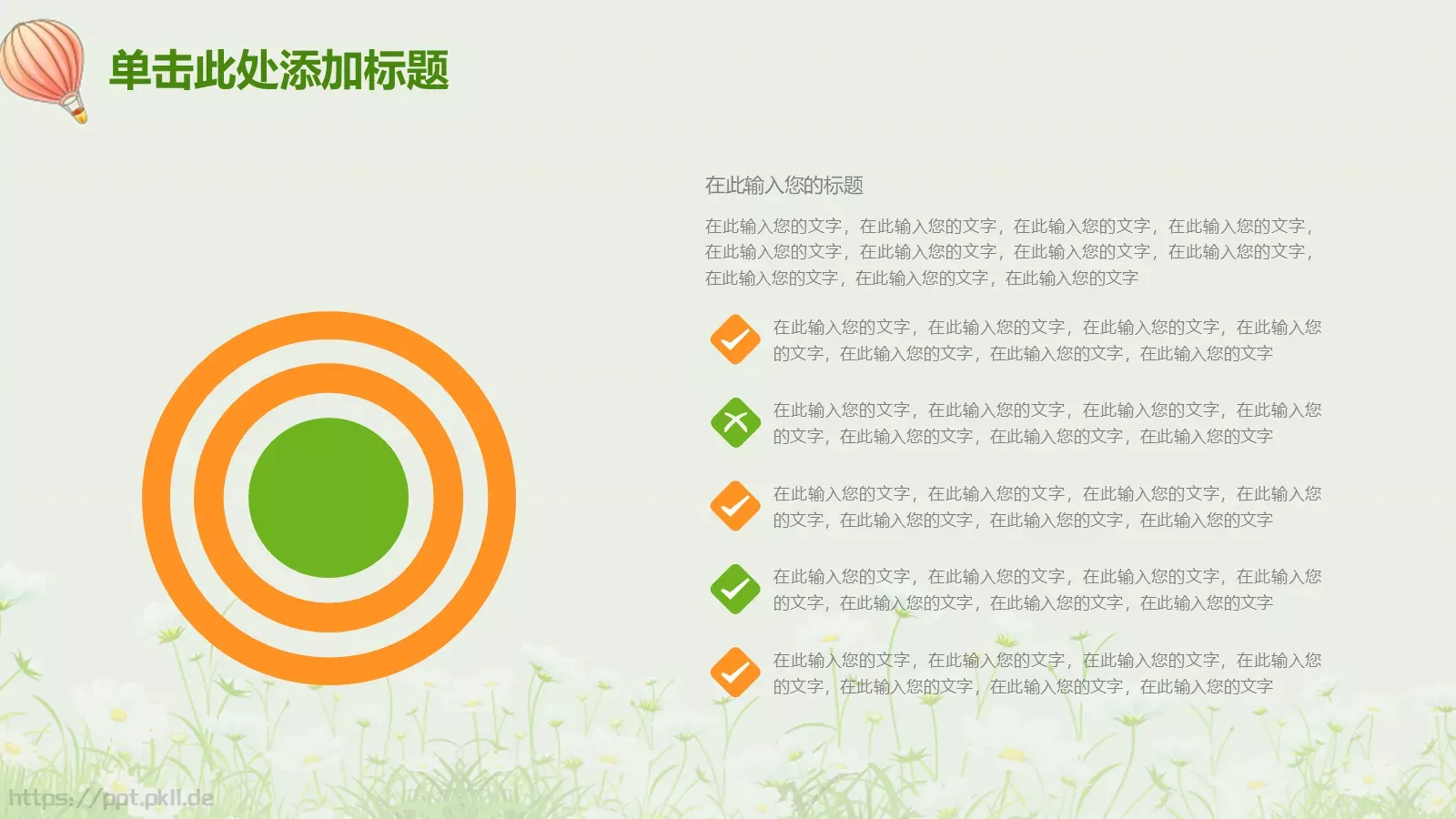 单击此处添加标题

在此输入您的标题

在此输入您的文字，在此输入您的文字，在此输入您的文字，在此输入您的文字，在此输入您的文字，在此输入您的文字，在此输入您的文字，在此输入您的文字，在此输入您的文字，在此输入您的文字，在此输入您的文字

在此输入您的文字，在此输入您的文字，在此输入您的文字，在此输入您的文字，在此输入您的文字，在此输入您的文字，在此输入您的文字

在此输入您的文字，在此输入您的文字，在此输入您的文字，在此输入您的文字，在此输入您的文字，在此输入您的文字，在此输入您的文字

在此输入您的文字，在此输入您的文字，在此输入您的文字，在此输入您的文字，在此输入您的文字，在此输入您的文字，在此输入您的文字

在此输入您的文字，在此输入您的文字，在此输入您的文字，在此输入您的文字，在此输入您的文字，在此输入您的文字，在此输入您的文字

在此输入您的文字，在此输入您的文字，在此输入您的文字，在此输入您的文字，在此输入您的文字，在此输入您的文字，在此输入您的文字

https://ppt.pkll.de